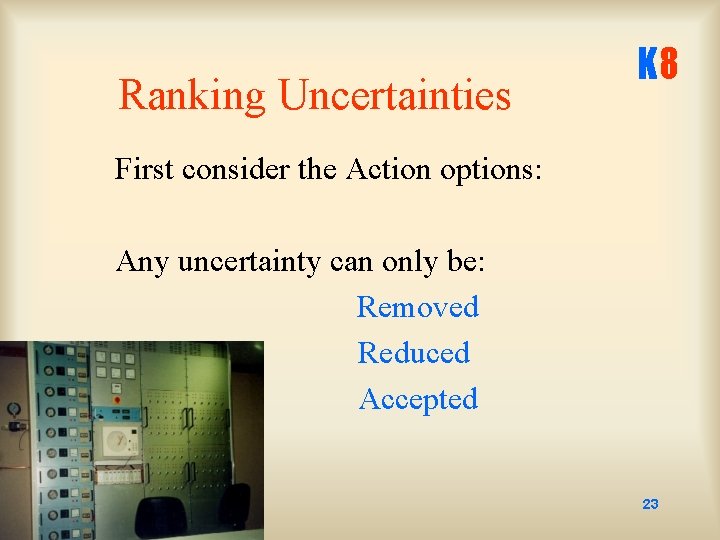 K8

Ranking Uncertainties

First consider the Action options:

Any uncertainty can only be:

Removed

Reduced

Accepted

23